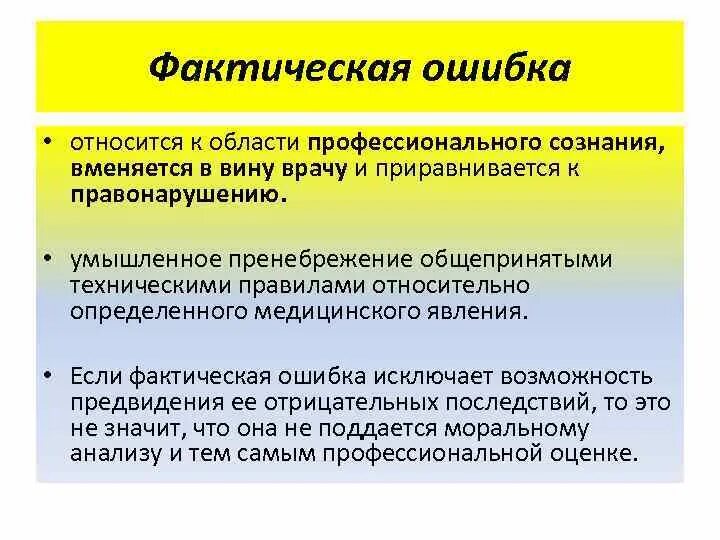 Фактическая ошибка

• относится к области профессионального сознания, вменяется в вину врачу и приравнивается к правонарушению.

• умышленное пренебрежение общепринятыми техническими правилами относительно определенного медицинского явления.

• Если фактическая ошибка исключает возможность предвидения ее отрицательных последствий, то это не значит, что она не поддается моральному анализу и тем самым профессиональной оценке.